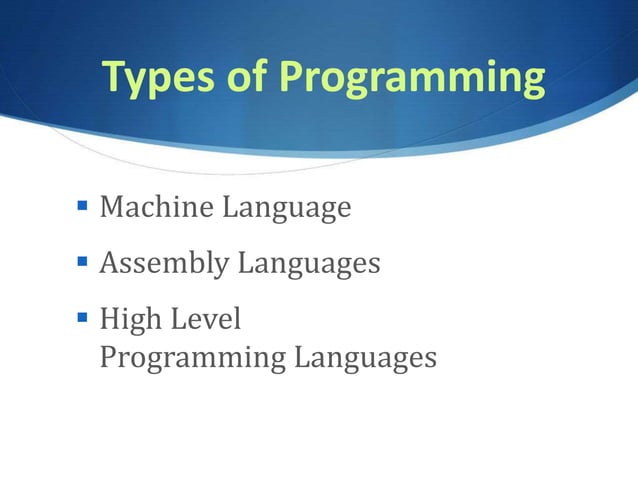 Types of Programming

- Machine Language
- Assembly Languages
- High Level Programming Languages